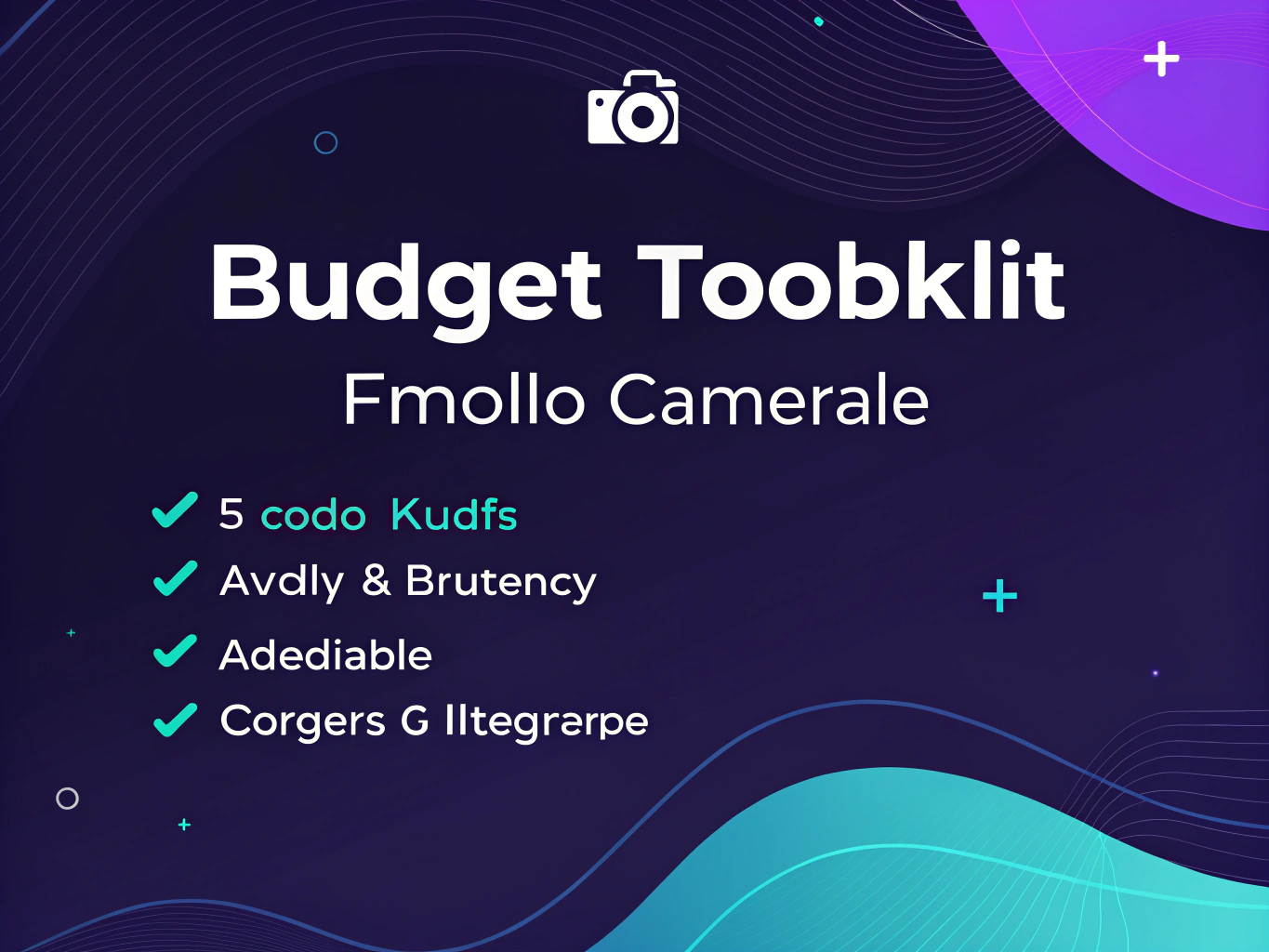 Budget Toobklit

Fmollo Camerale

5 codo Kudfs

Avdly & Brutency

Adediable

Corgers G Iltegrarpe